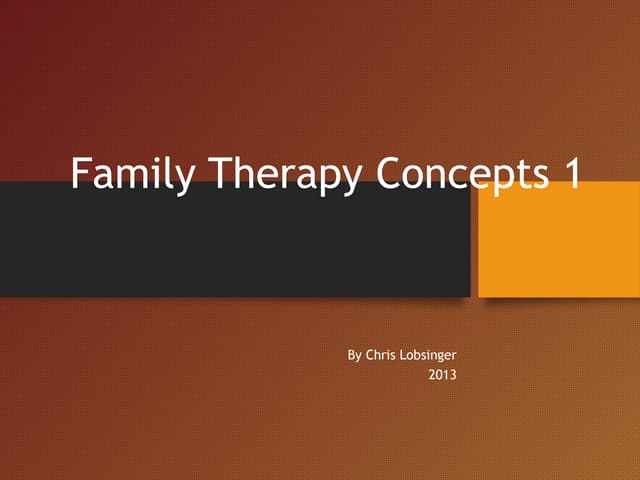 Family Therapy Concepts 1

By Chris Lobsinger
2013